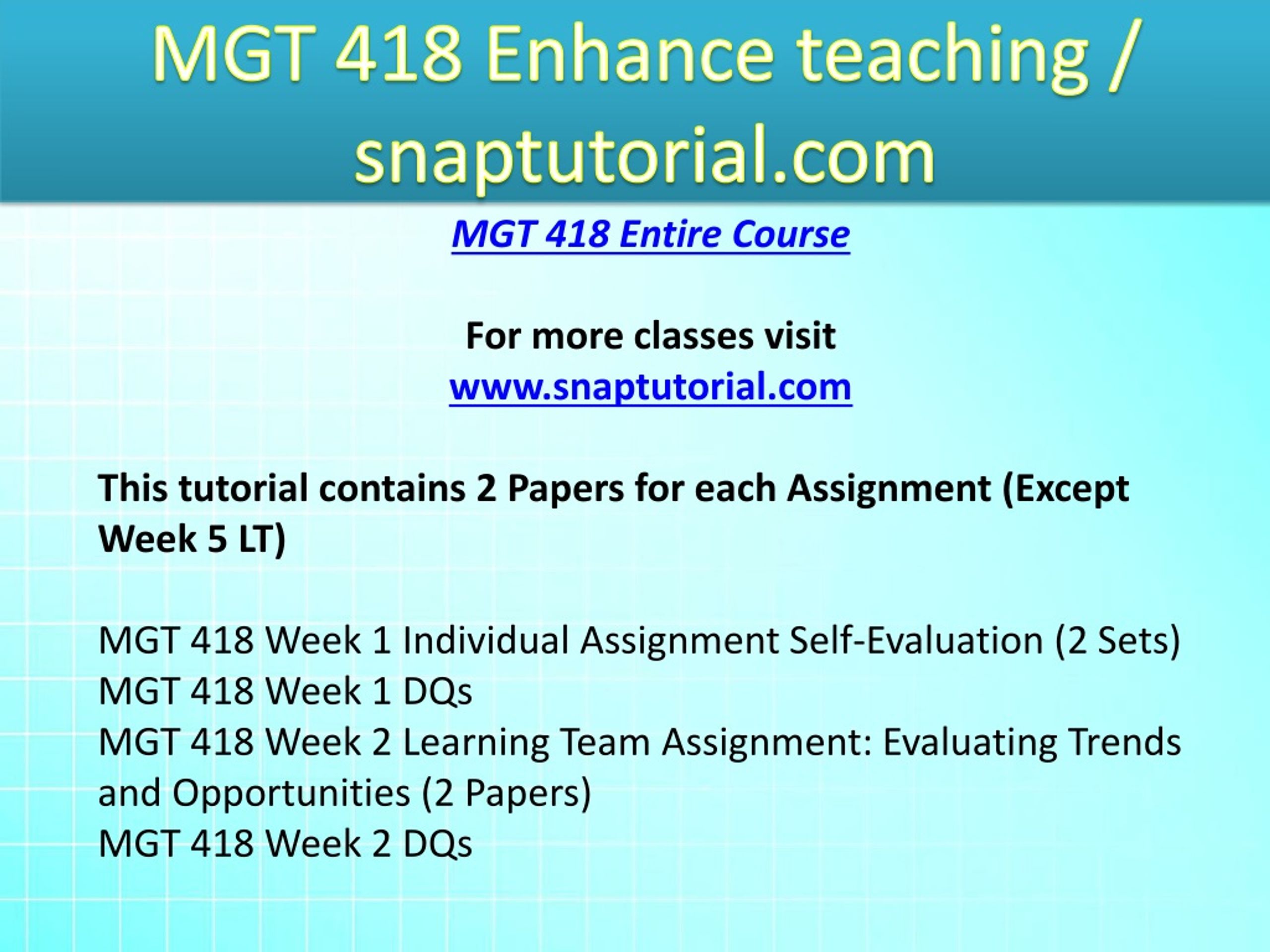 MGT 418 Enhance teaching / snaptutorial.com

MGT 418 Entire Course

For more classes visit
www.snaptutorial.com

This tutorial contains 2 Papers for each Assignment (Except Week 5 LT)

MGT 418 Week 1 Individual Assignment Self-Evaluation (2 Sets)
MGT 418 Week 1 DQs
MGT 418 Week 2 Learning Team Assignment: Evaluating Trends and Opportunities (2 Papers)
MGT 418 Week 2 DQs